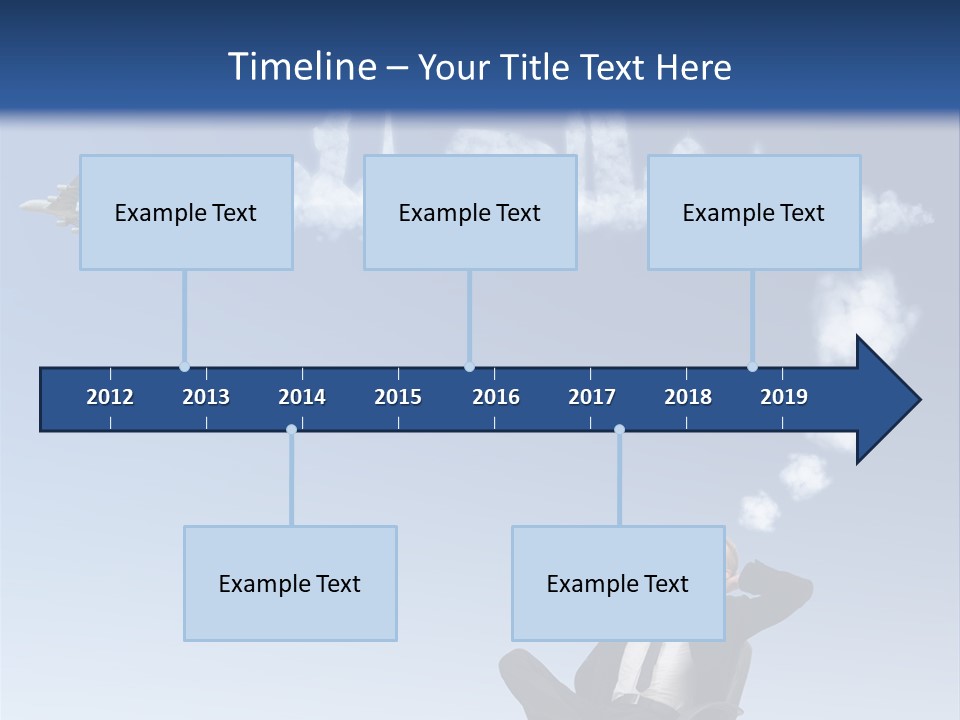 Timeline – Your Title Text Here

Example Text

Example Text

Example Text

2012 2013 2014 2015 2016 2017 2018 2019

Example Text

Example Text